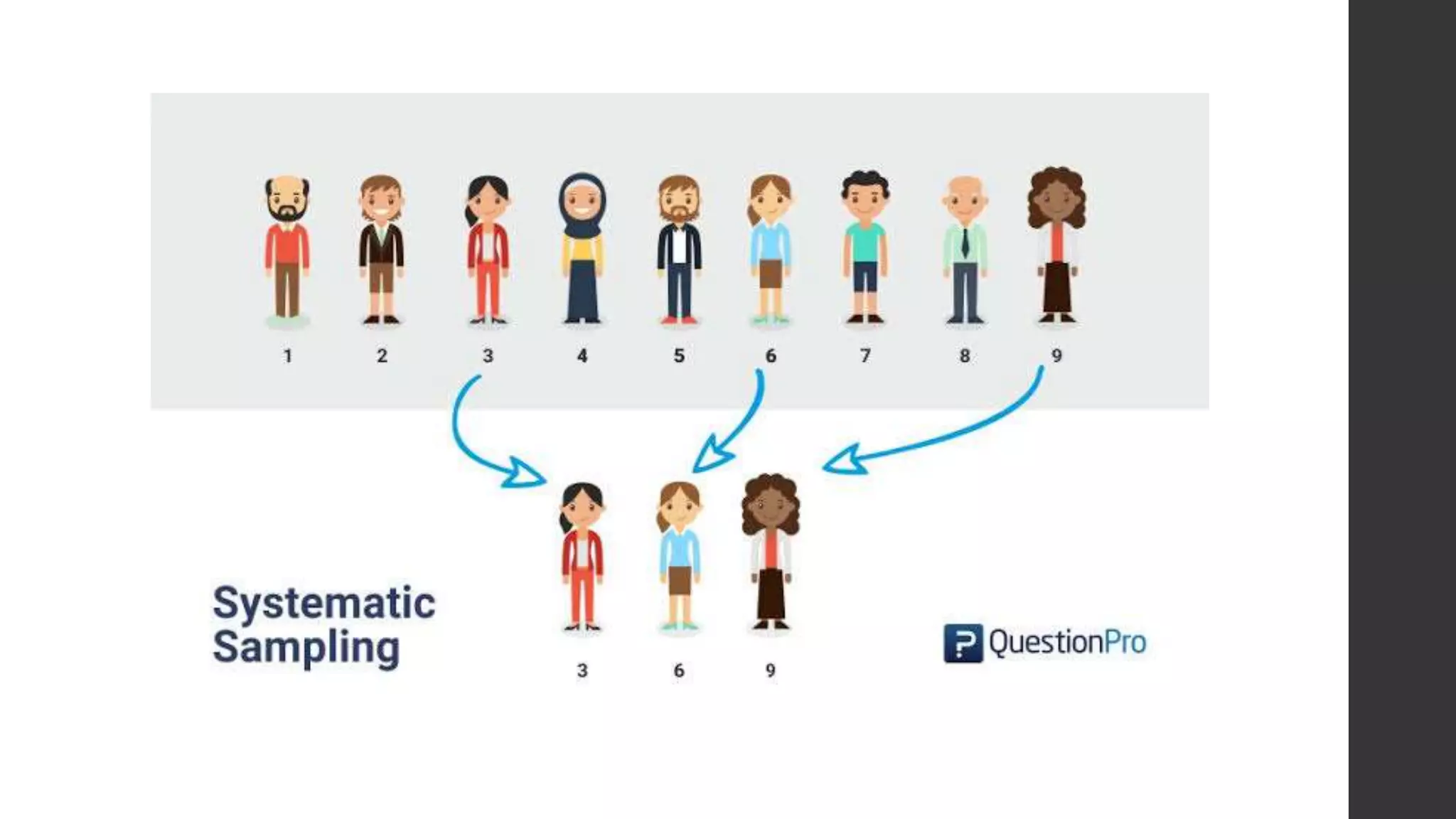 1 2 3 4 5 6 7 8 9

Systematic Sampling

3 6 9

QuestionPro